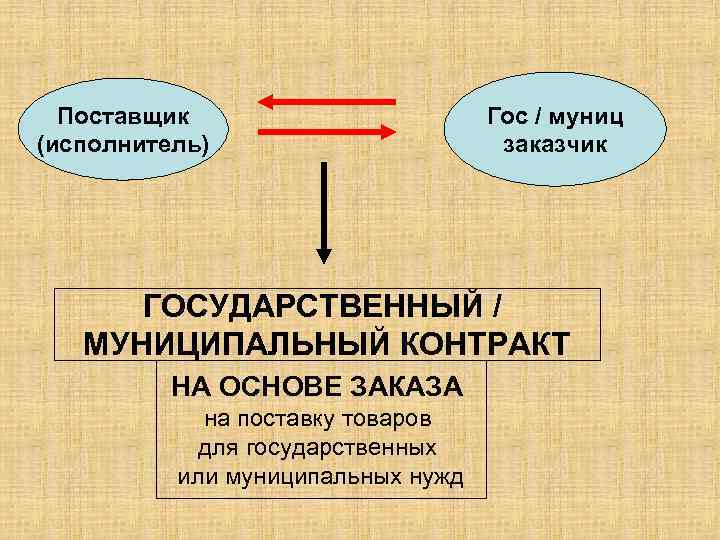 Поставщик (исполнитель)

Гос / муниц заказчик

ГОСУДАРСТВЕННЫЙ / МУНИЦИПАЛЬНЫЙ КОНТРАКТ

НА ОСНОВЕ ЗАКАЗА
на поставку товаров
для государственных
или муниципальных нужд